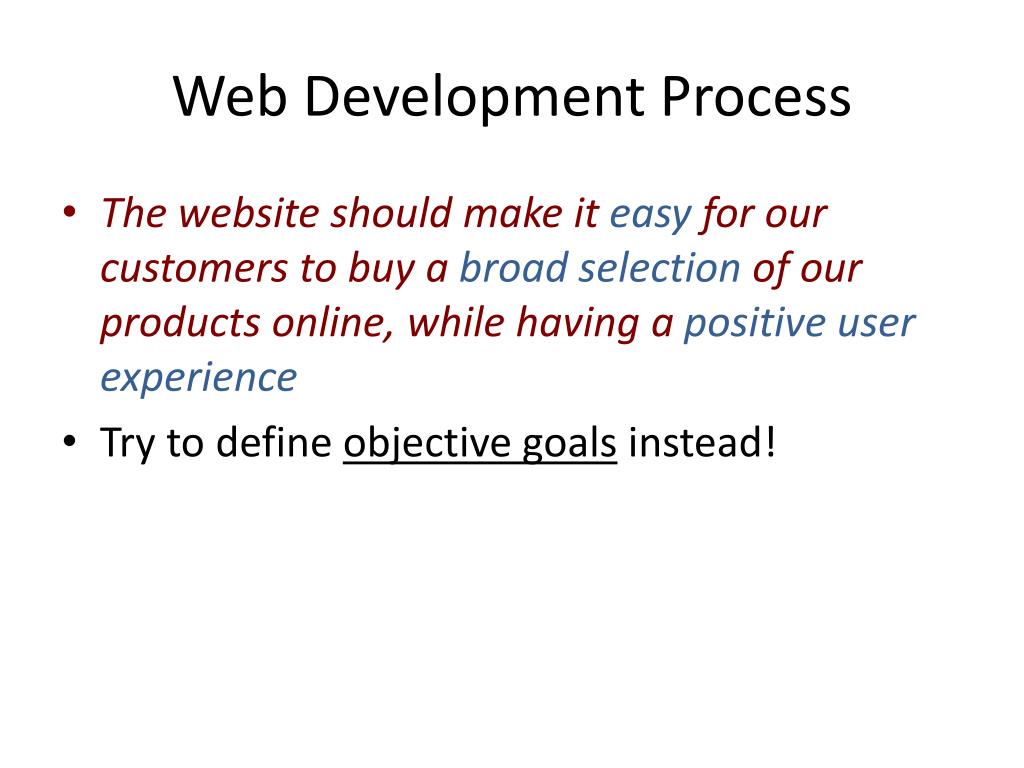 Web Development Process

• The website should make it easy for our customers to buy a broad selection of our products online, while having a positive user experience

• Try to define objective goals instead!